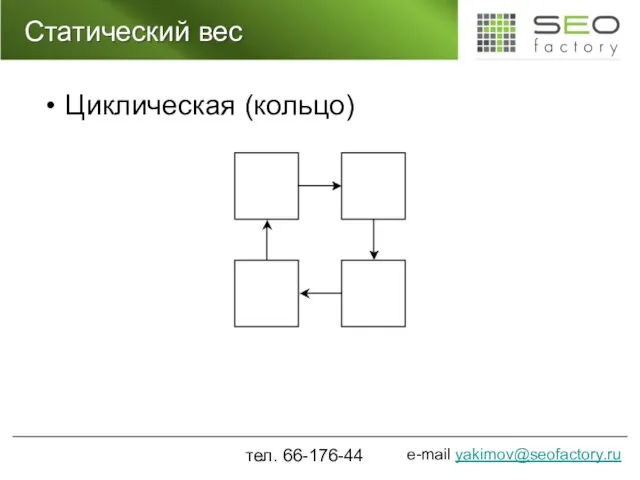 Статический вес

SEO factory

• Циклическая (кольцо)

тел. 66-176-44

e-mail yakimov@seofactory.ru